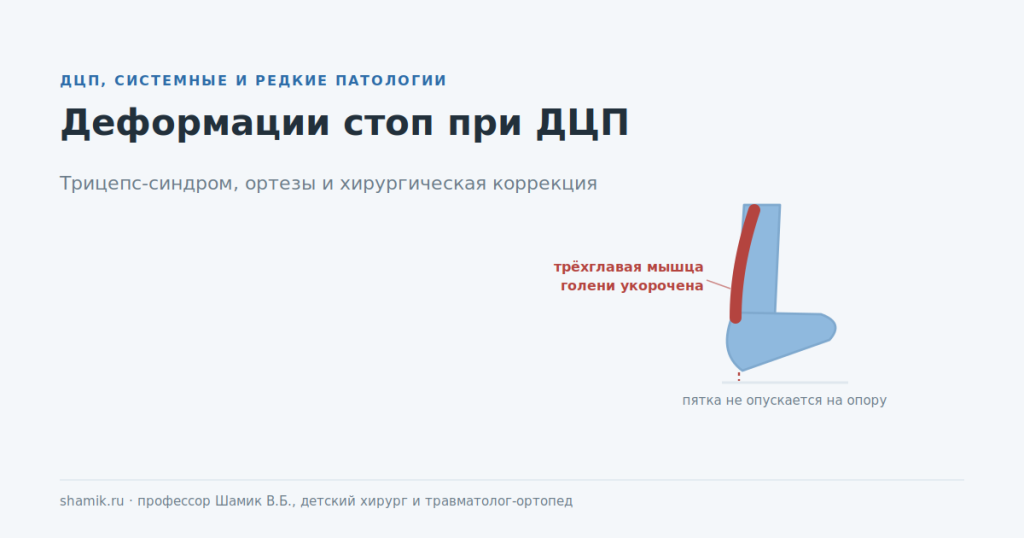 ДЦП, СИСТЕМНЫЕ И РЕДКИЕ ПАТОЛОГИИ

Деформации стоп при ДЦП

Трицепс-синдром, ортезы и хирургическая коррекция

трёхглавая мышца голени укорочена

пятка не опускается на опору

shamik.ru · профессор Шамик В.Б., детский хирург и травматолог-ортопед